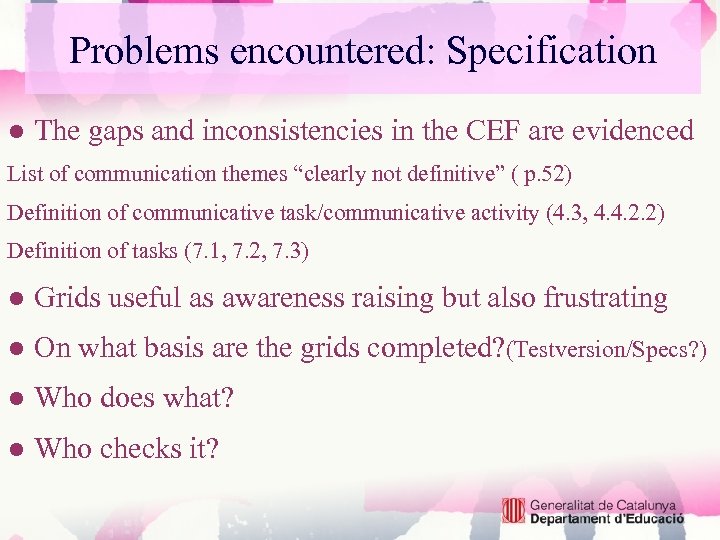 Problems encountered: Specification

● The gaps and inconsistencies in the CEF are evidenced

List of communication themes “clearly not definitive” ( p.52)

Definition of communicative task/communicative activity (4.3, 4.4.2.2)

Definition of tasks (7.1, 7.2, 7.3)

● Grids useful as awareness raising but also frustrating

● On what basis are the grids completed?(Testversion/Specs?)

● Who does what?

● Who checks it?

Generalitat de Catalunya
Departament d'Educació